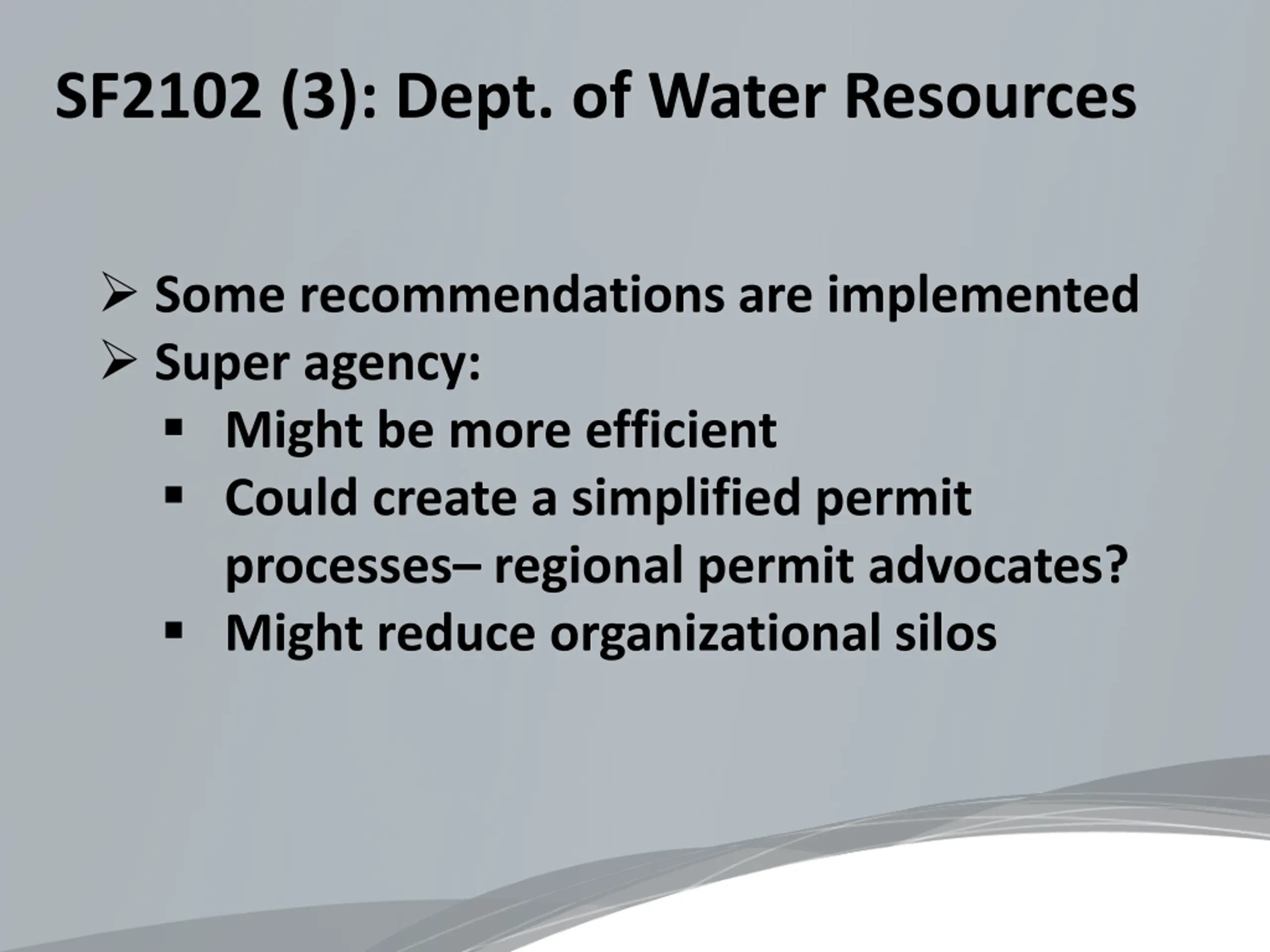 SF2102 (3): Dept. of Water Resources

➢ Some recommendations are implemented
➢ Super agency:
▪ Might be more efficient
▪ Could create a simplified permit processes– regional permit advocates?
▪ Might reduce organizational silos